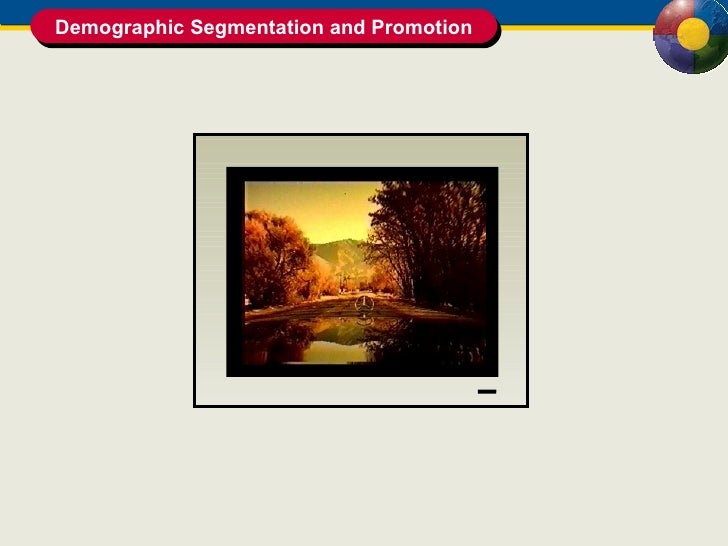 Demographic Segmentation and Promotion